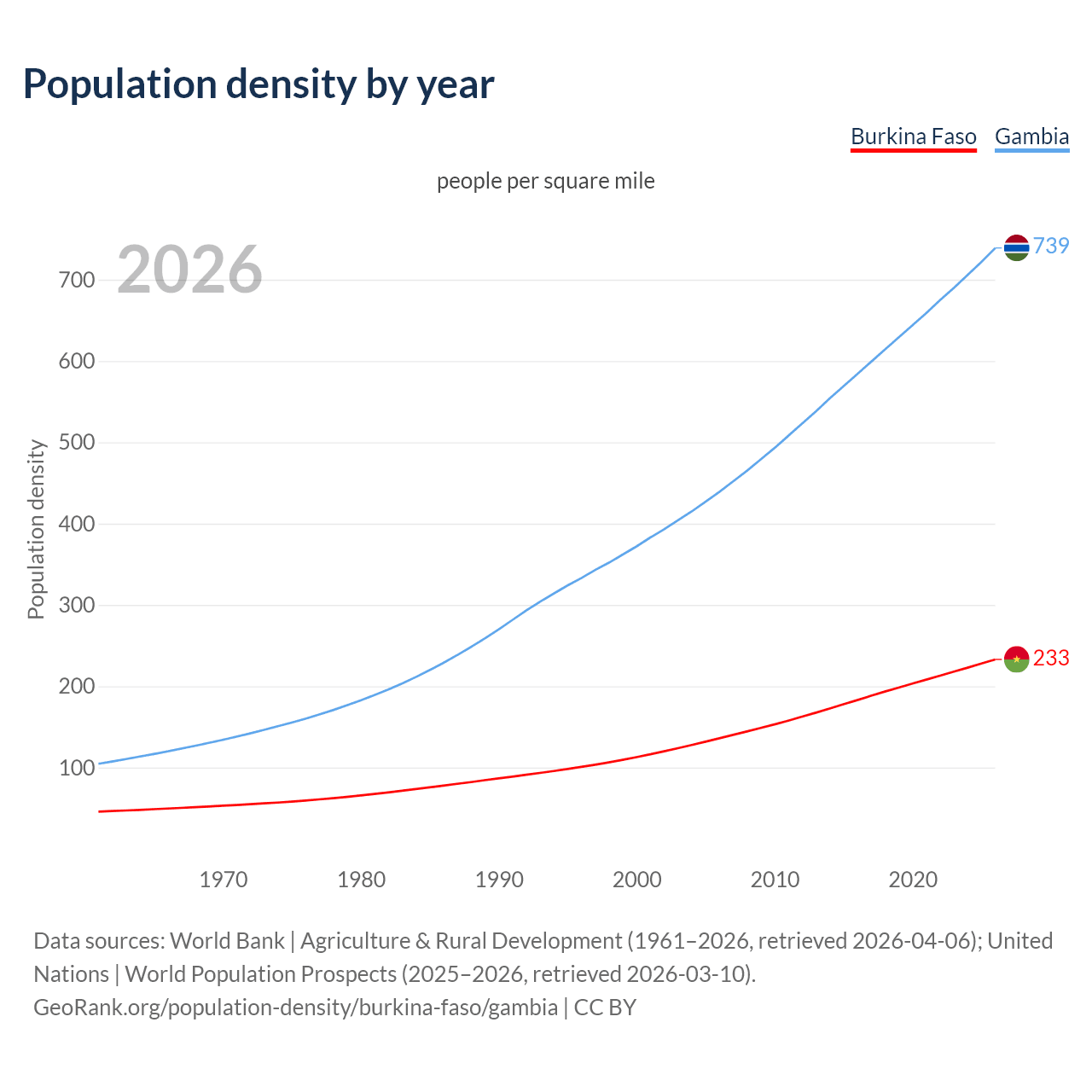 Population density by year

Burkina Faso Gambia

people per square mile

2026

Population density

700
600
500
400
300
200
100

739
233

1970 1980 1990 2000 2010 2020

Data sources: World Bank | Agriculture & Rural Development (1961–2026, retrieved 2026-04-06); United Nations | World Population Prospects (2025–2026, retrieved 2026-03-10).
GeoRank.org/population-density/burkina-faso/gambia | CC BY